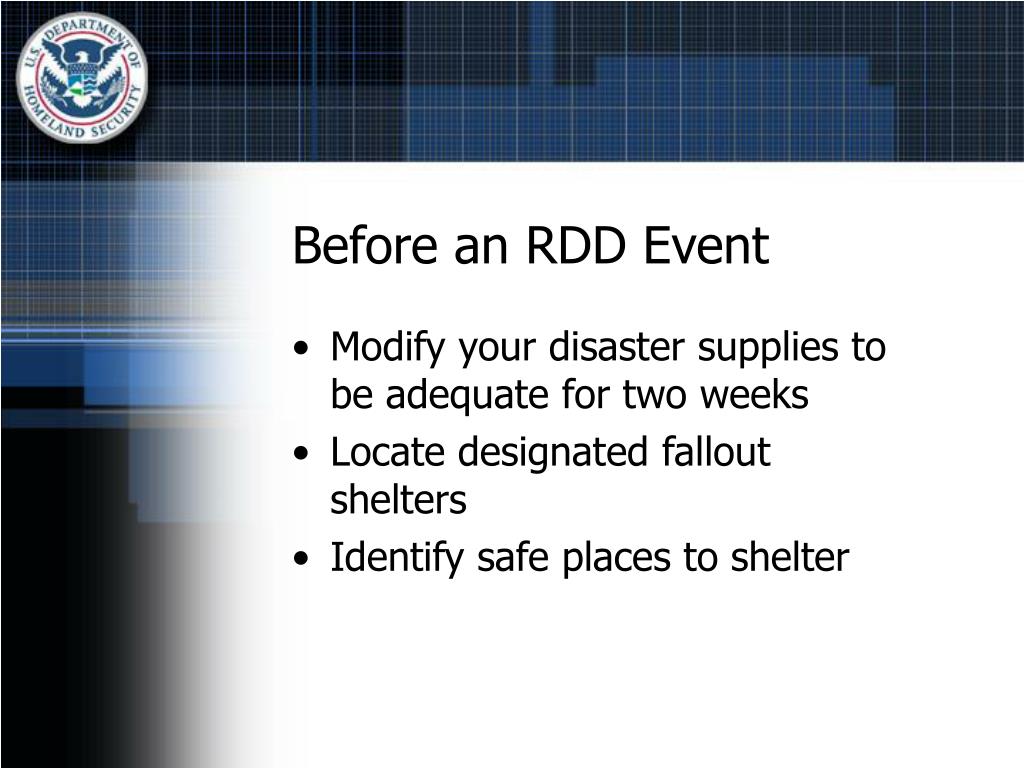 U.S. DEPARTMENT OF HOMELAND SECURITY

Before an RDD Event

• Modify your disaster supplies to be adequate for two weeks
• Locate designated fallout shelters
• Identify safe places to shelter